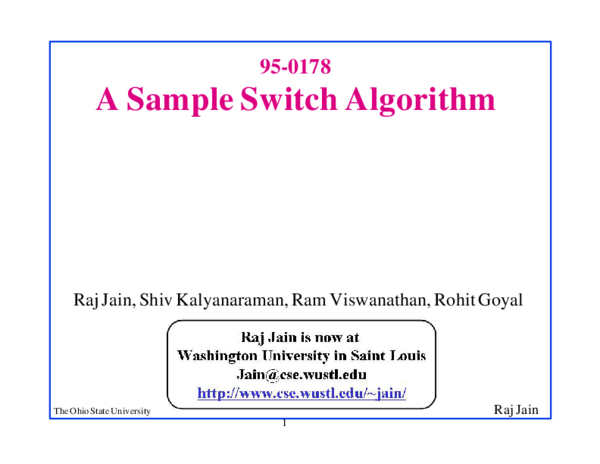 95-0178
A Sample Switch Algorithm

Raj Jain, Shiv Kalyanaraman, Ram Viswanathan, Rohit Goyal

Raj Jain is now at
Washington University in Saint Louis
Jain@cse.wustl.edu
http://www.cse.wustl.edu/~jain/

The Ohio State University

Raj Jain

1